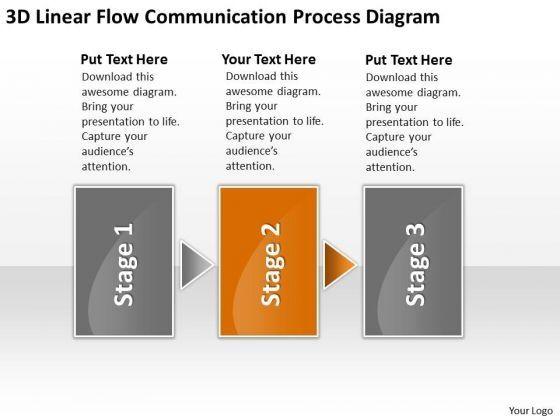 3D Linear Flow Communication Process Diagram

Put Text Here
Download this awesome diagram. Bring your presentation to life. Capture your audience's attention.

Your Text Here
Download this awesome diagram. Bring your presentation to life. Capture your audience's attention.

Put Text Here
Download this awesome diagram. Bring your presentation to life. Capture your audience's attention.

Stage 1

Stage 2

Stage 3

Your Logo